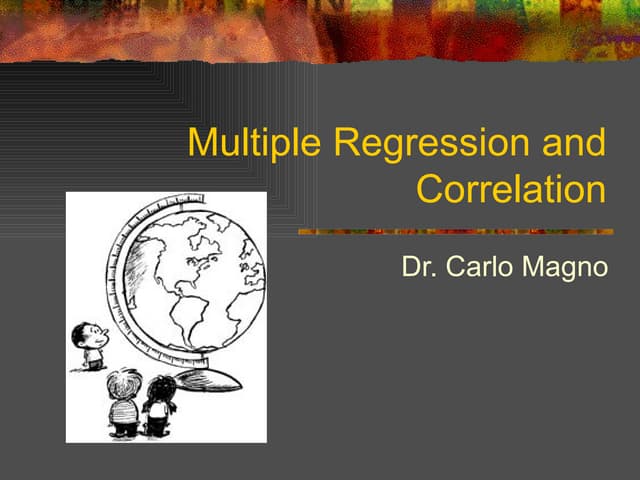 Multiple Regression and Correlation

Dr. Carlo Magno